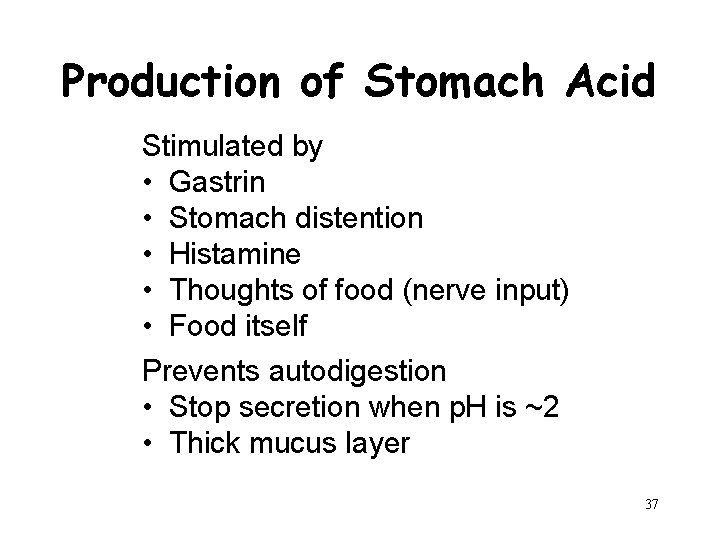 Production of Stomach Acid

Stimulated by
• Gastrin
• Stomach distention
• Histamine
• Thoughts of food (nerve input)
• Food itself

Prevents autodigestion
• Stop secretion when pH is ~2
• Thick mucus layer

37